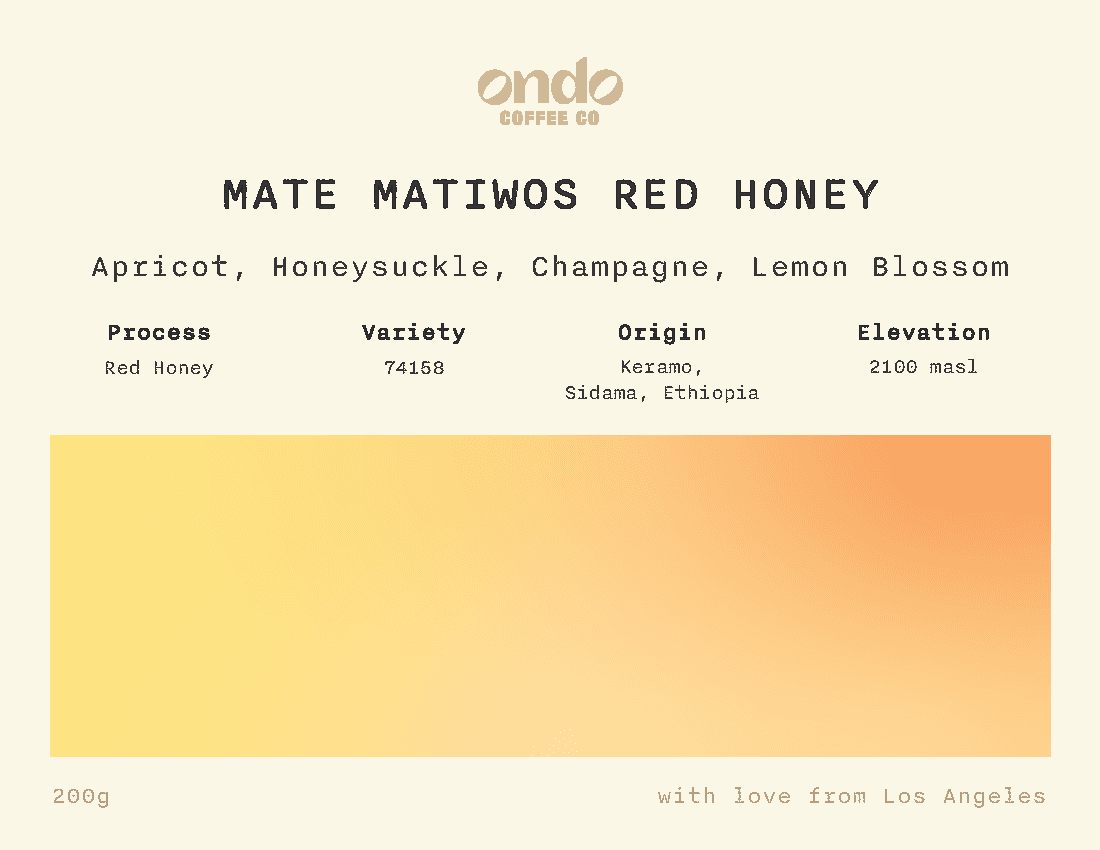 ondo
COFFEE CO

MATE MATIWOS RED HONEY

Apricot, Honeysuckle, Champagne, Lemon Blossom

| Process | Variety | Origin | Elevation |
|---|---|---|---|
| Red Honey | 74158 | Keramo, Sidama, Ethiopia | 2100 masl |

200g

with love from Los Angeles